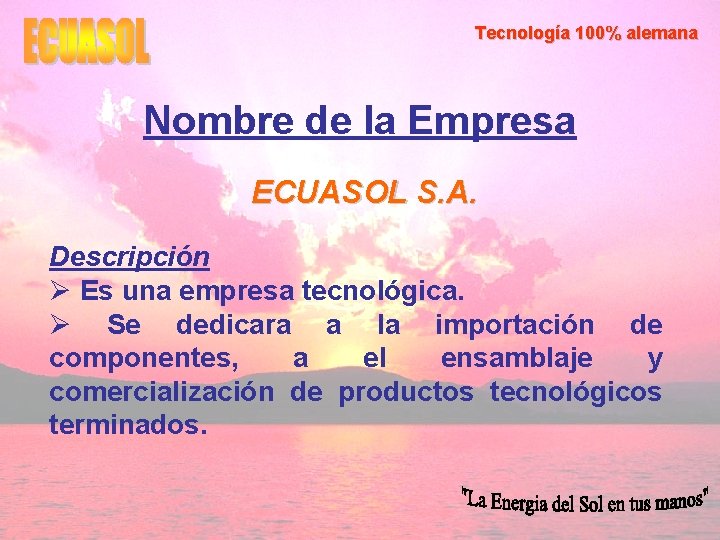 ECUASOL

Tecnología 100% alemana

Nombre de la Empresa

ECUASOL S.A.

Descripción

➢ Es una empresa tecnológica.

➢ Se dedicara a la importación de componentes, a el ensamblaje y comercialización de productos tecnológicos terminados.

"La Energia del Sol en tus manos"